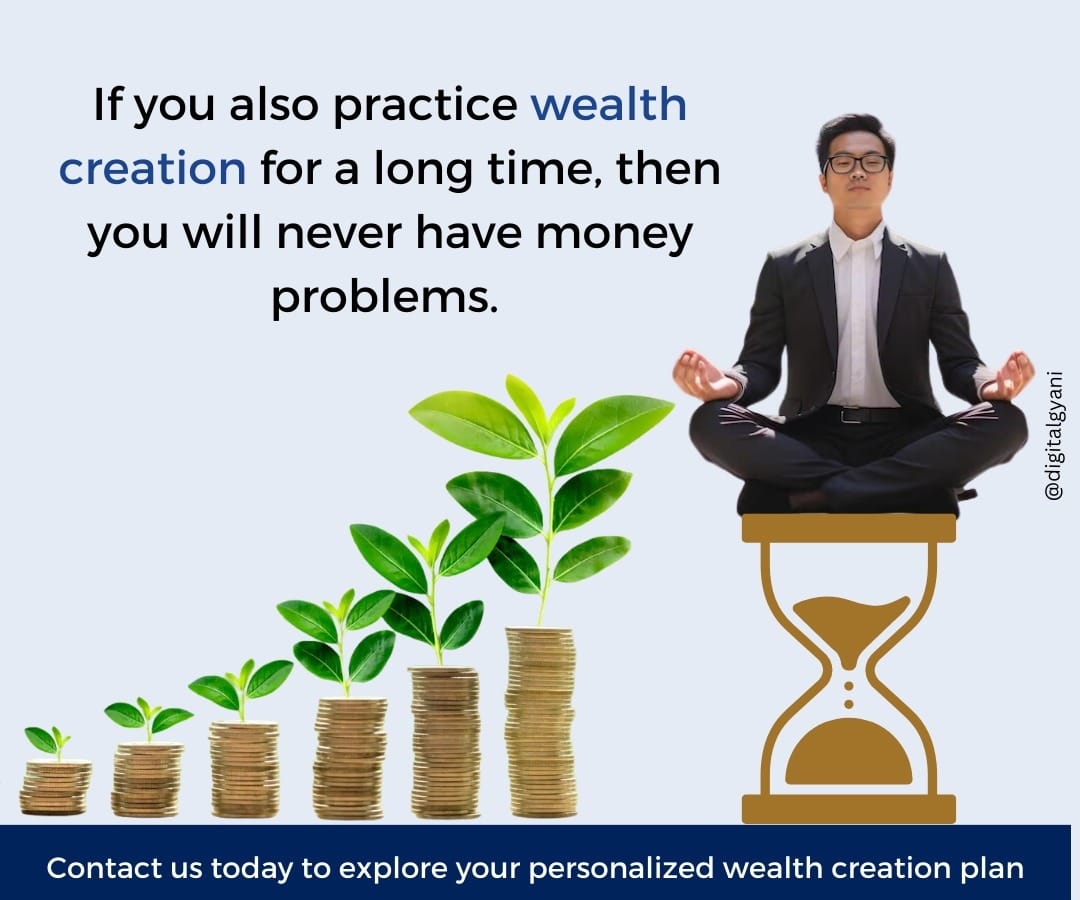 If you also practice wealth creation for a long time, then you will never have money problems.

@digitalgyani

Contact us today to explore your personalized wealth creation plan